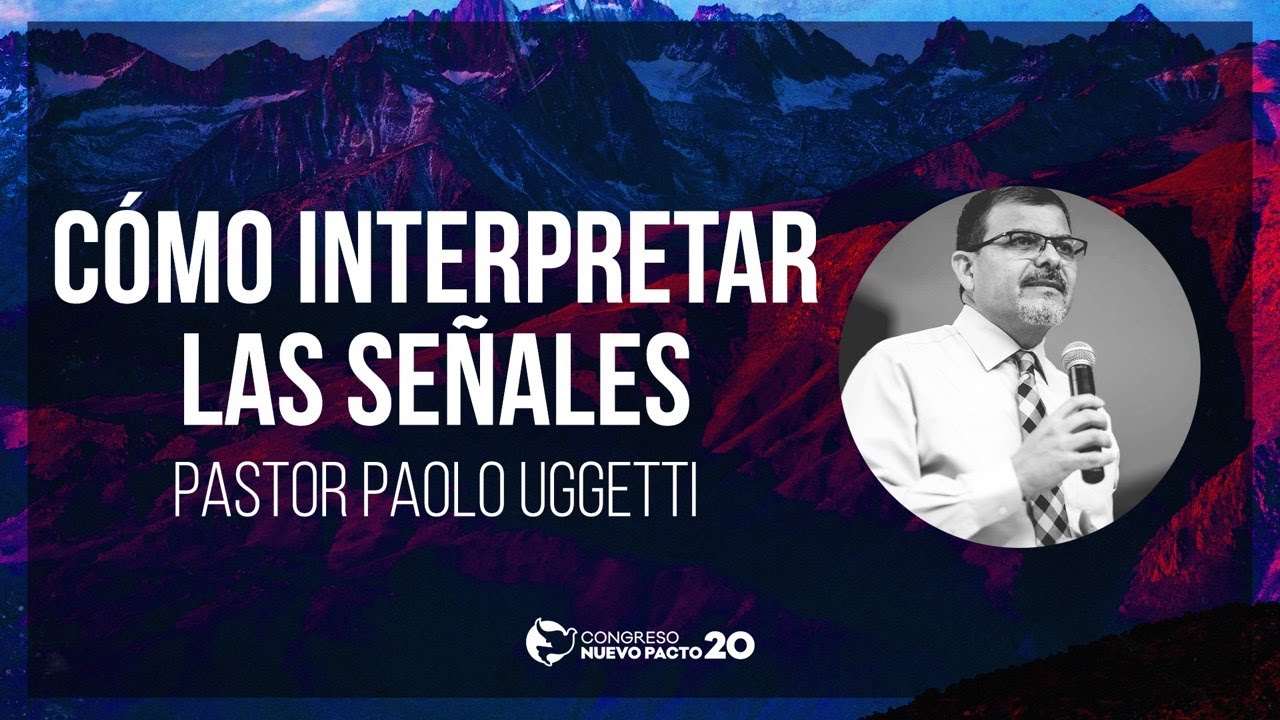 CÓMO INTERPRETAR LAS SEÑALES
PASTOR PAOLO UGGETTI

CONGRESO
NUEVO PACTO 20